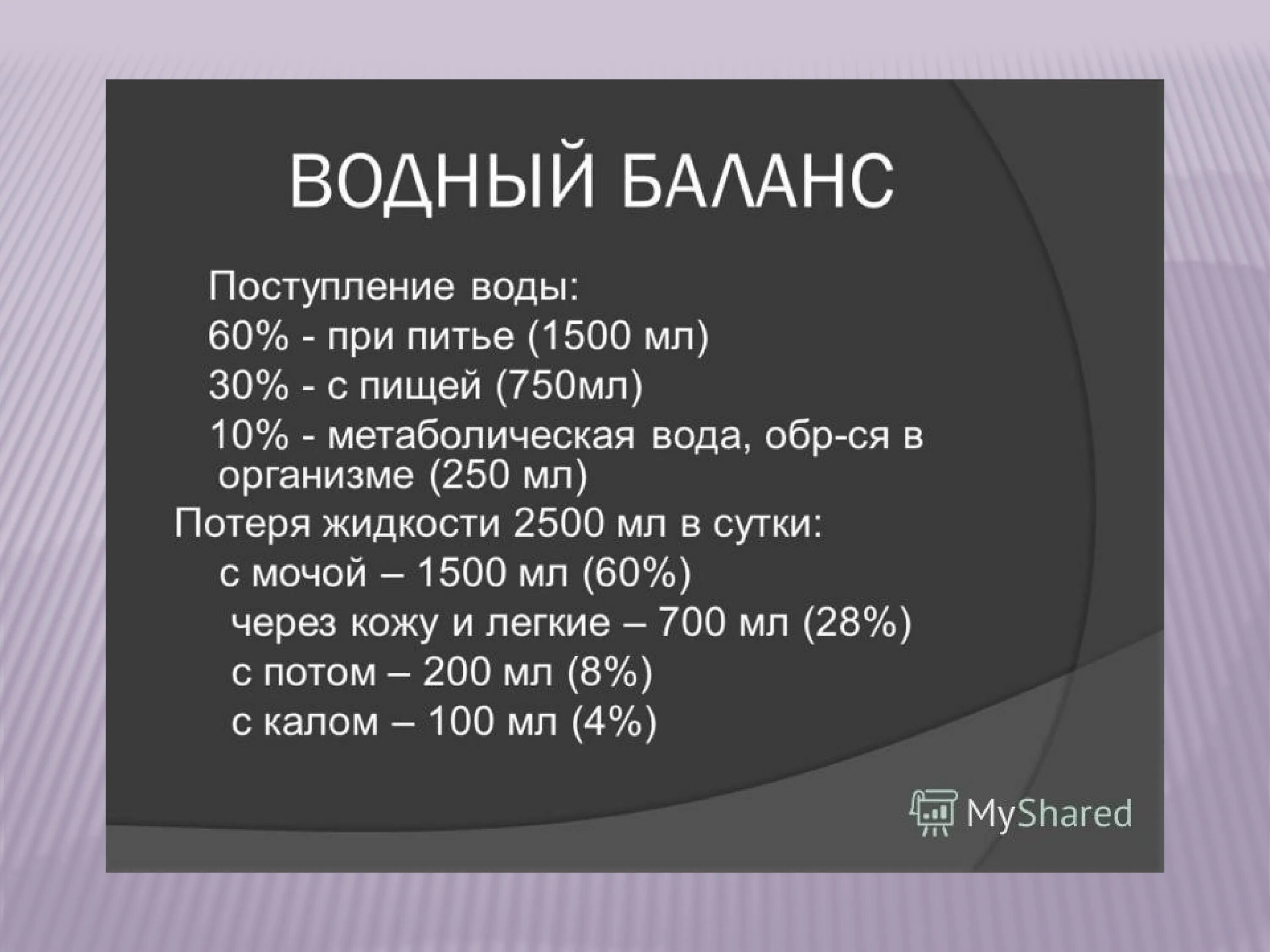 ВОДНЫЙ БАЛАНС

Поступление воды:
60% - при питье (1500 мл)
30% - с пищей (750мл)
10% - метаболическая вода, обр-ся в организме (250 мл)

Потеря жидкости 2500 мл в сутки:
с мочой – 1500 мл (60%)
через кожу и легкие – 700 мл (28%)
с потом – 200 мл (8%)
с калом – 100 мл (4%)

MyShared